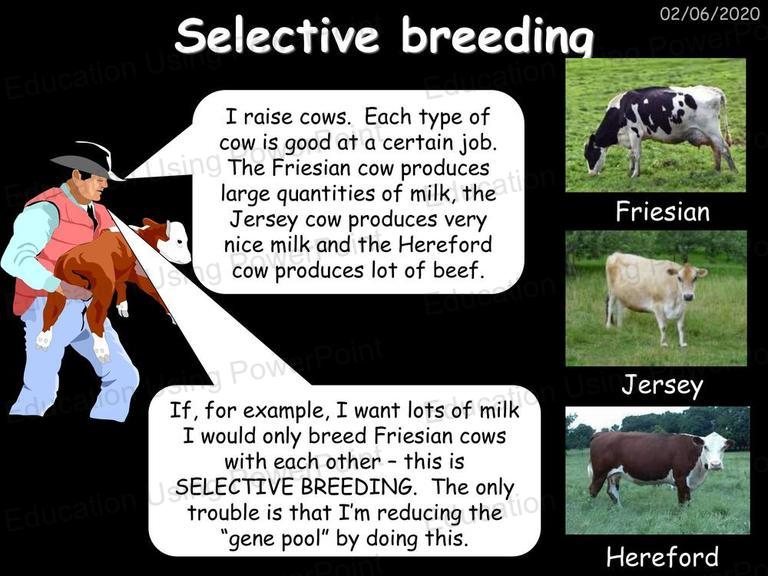 02/06/2020

Selective breeding

I raise cows. Each type of cow is good at a certain job. The Friesian cow produces large quantities of milk, the Jersey cow produces very nice milk and the Hereford cow produces lot of beef.

If, for example, I want lots of milk I would only breed Friesian cows with each other – this is SELECTIVE BREEDING. The only trouble is that I'm reducing the "gene pool" by doing this.

Friesian

Jersey

Hereford

Education Using PowerPoint